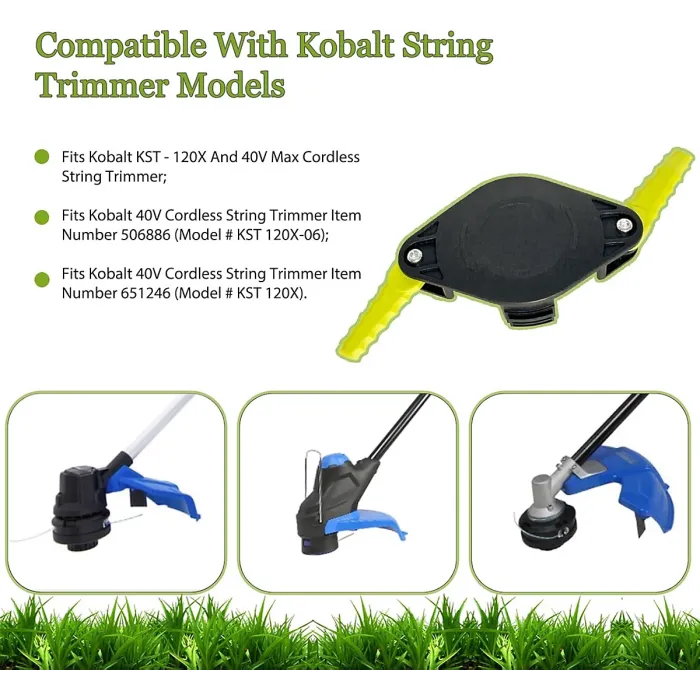 Compatible With Kobalt String Trimmer Models

Fits Kobalt KST - 120X And 40V Max Cordless String Trimmer;

Fits Kobalt 40V Cordless String Trimmer Item Number 506886 (Model # KST 120X-06);

Fits Kobalt 40V Cordless String Trimmer Item Number 651246 (Model # KST 120X).